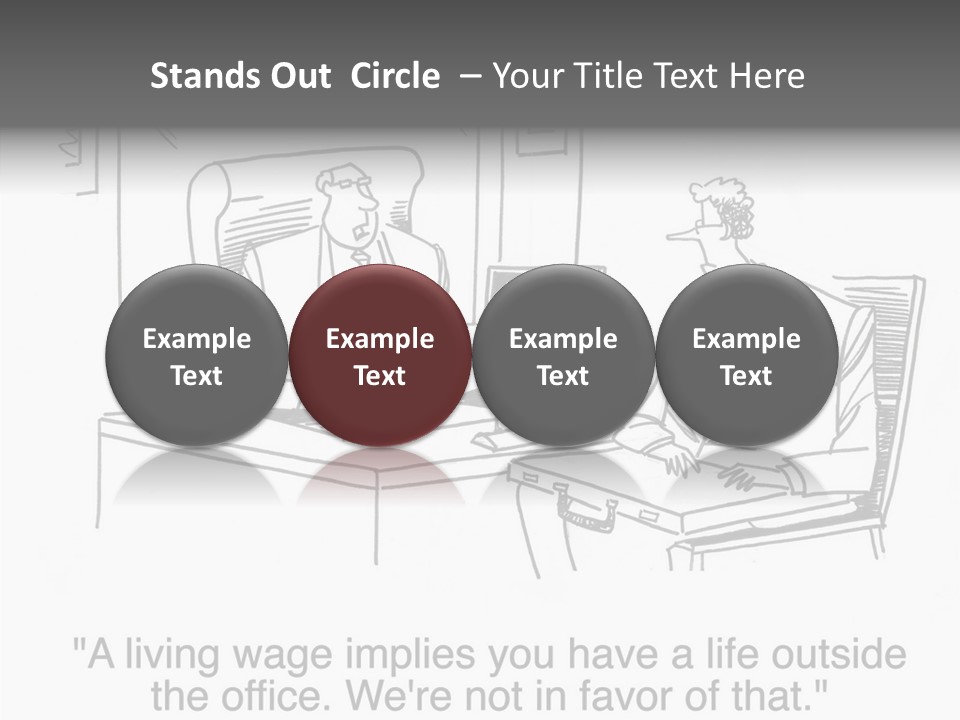 Stands Out Circle – Your Title Text Here

Example Text

Example Text

Example Text

Example Text

"A living wage implies you have a life outside the office. We're not in favor of that."